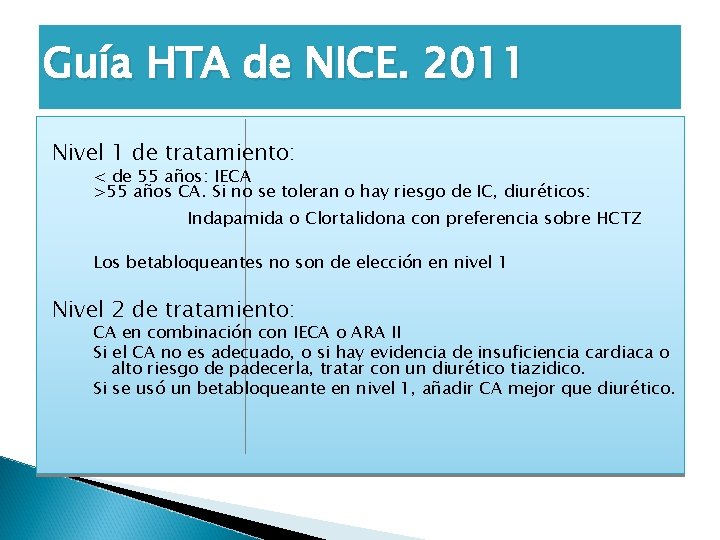 Guía HTA de NICE. 2011

Nivel 1 de tratamiento:

< de 55 años: IECA
>55 años CA. Si no se toleran o hay riesgo de IC, diuréticos:

Indapamida o Clortalidona con preferencia sobre HCTZ

Los betabloqueantes no son de elección en nivel 1

Nivel 2 de tratamiento:

CA en combinación con IECA o ARA II

Si el CA no es adecuado, o si hay evidencia de insuficiencia cardiaca o alto riesgo de padecerla, tratar con un diurético tiazidico.

Si se usó un betabloqueante en nivel 1, añadir CA mejor que diurético.